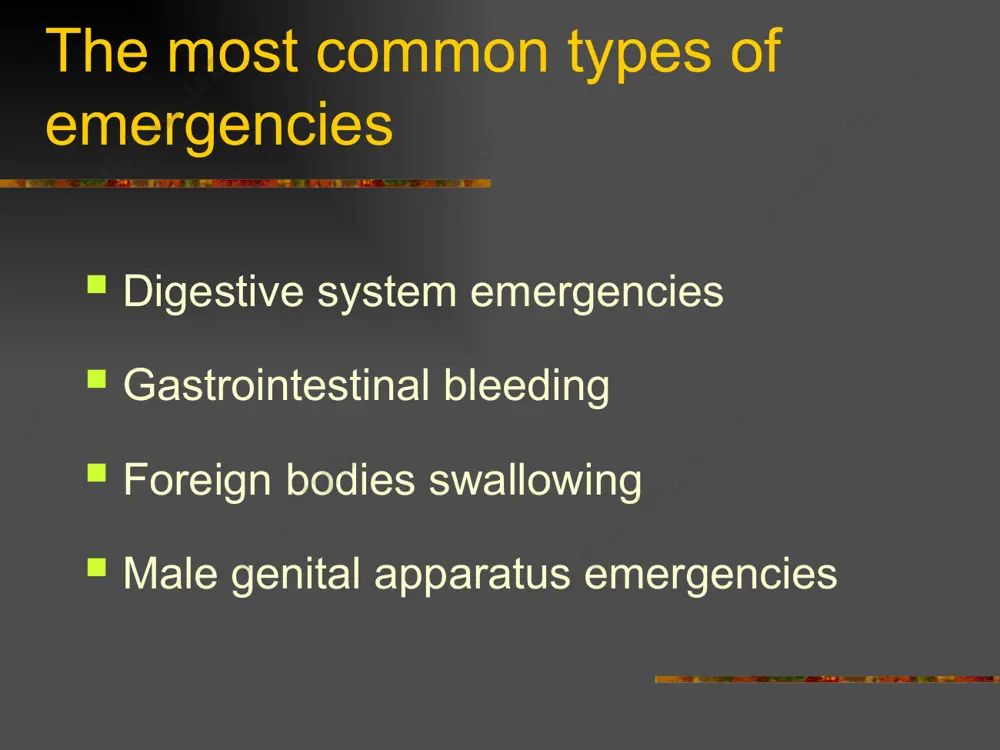 The most common types of emergencies

- Digestive system emergencies
- Gastrointestinal bleeding
- Foreign bodies swallowing
- Male genital apparatus emergencies